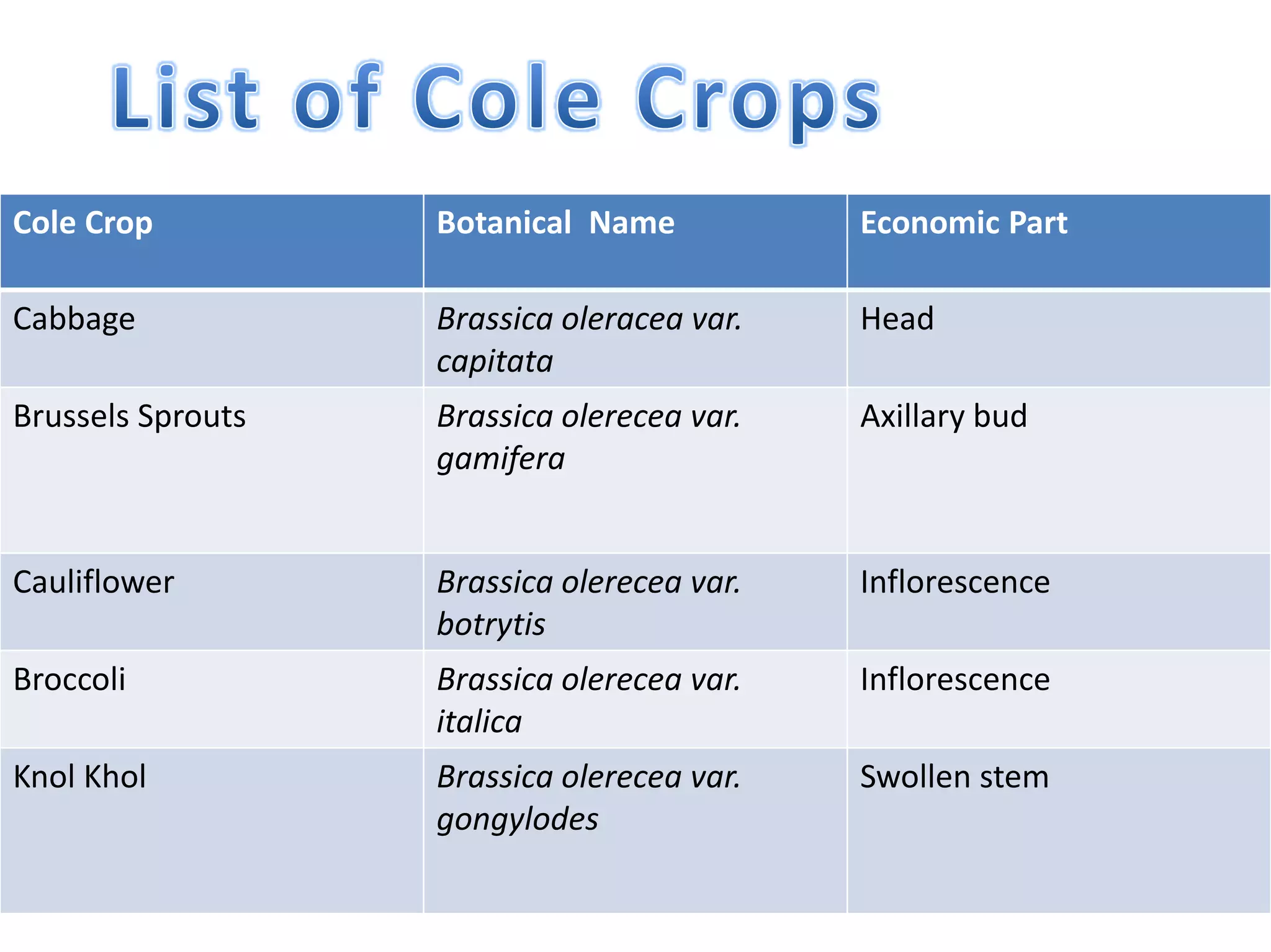 List of Cole Crops

| Cole Crop | Botanical Name | Economic Part |
|---|---|---|
| Cabbage | Brassica oleracea var. capitata | Head |
| Brussels Sprouts | Brassica olerecea var. gamifera | Axillary bud |
| Cauliflower | Brassica olerecea var. botrytis | Inflorescence |
| Broccoli | Brassica olerecea var. italica | Inflorescence |
| Knol Khol | Brassica olerecea var. gongylodes | Swollen stem |